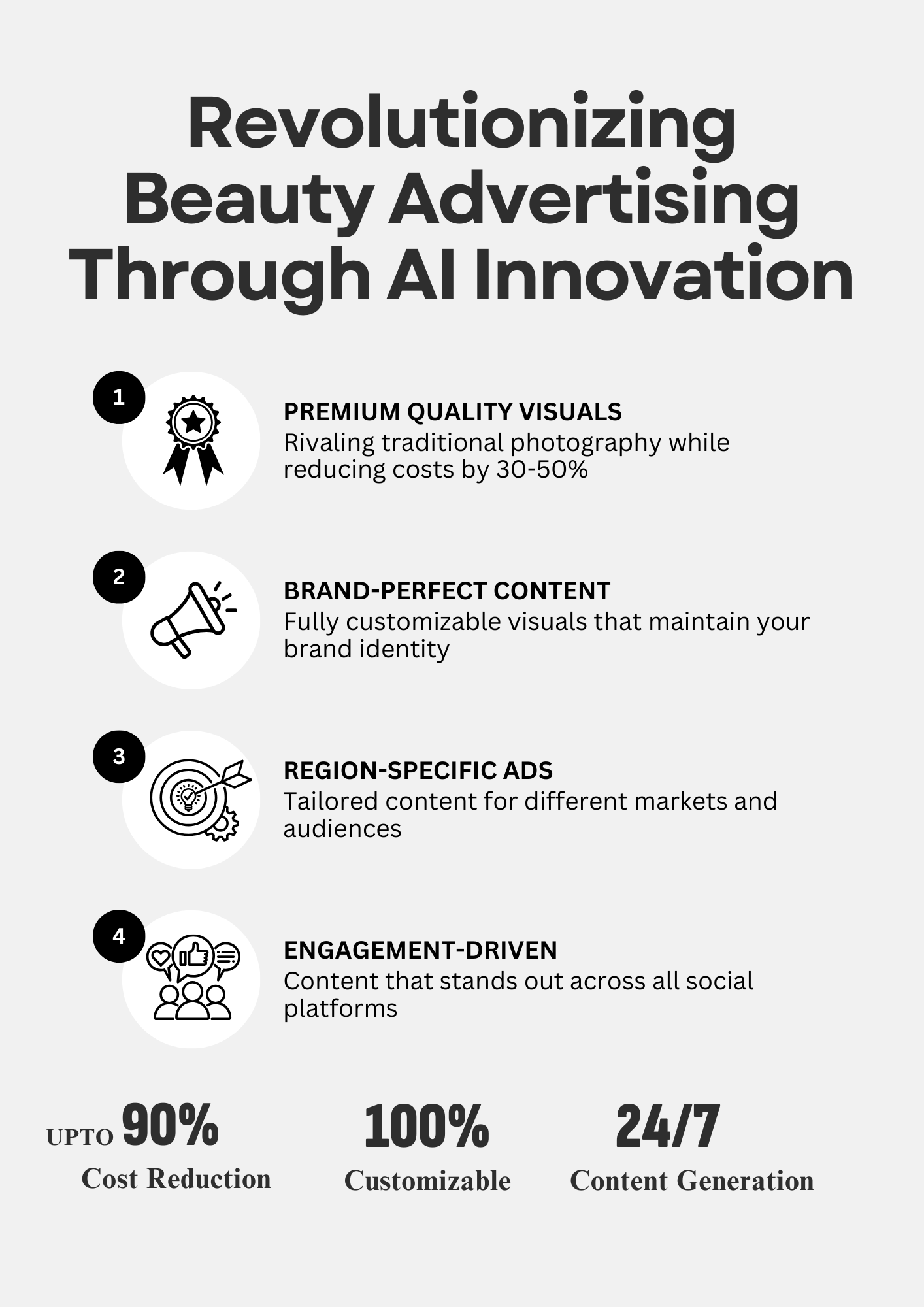 Revolutionizing Beauty Advertising Through AI Innovation

1

PREMIUM QUALITY VISUALS
Rivaling traditional photography while reducing costs by 30-50%

2

BRAND-PERFECT CONTENT
Fully customizable visuals that maintain your brand identity

3

REGION-SPECIFIC ADS
Tailored content for different markets and audiences

4

ENGAGEMENT-DRIVEN
Content that stands out across all social platforms

UPTO 90%
Cost Reduction

100%
Customizable

24/7
Content Generation